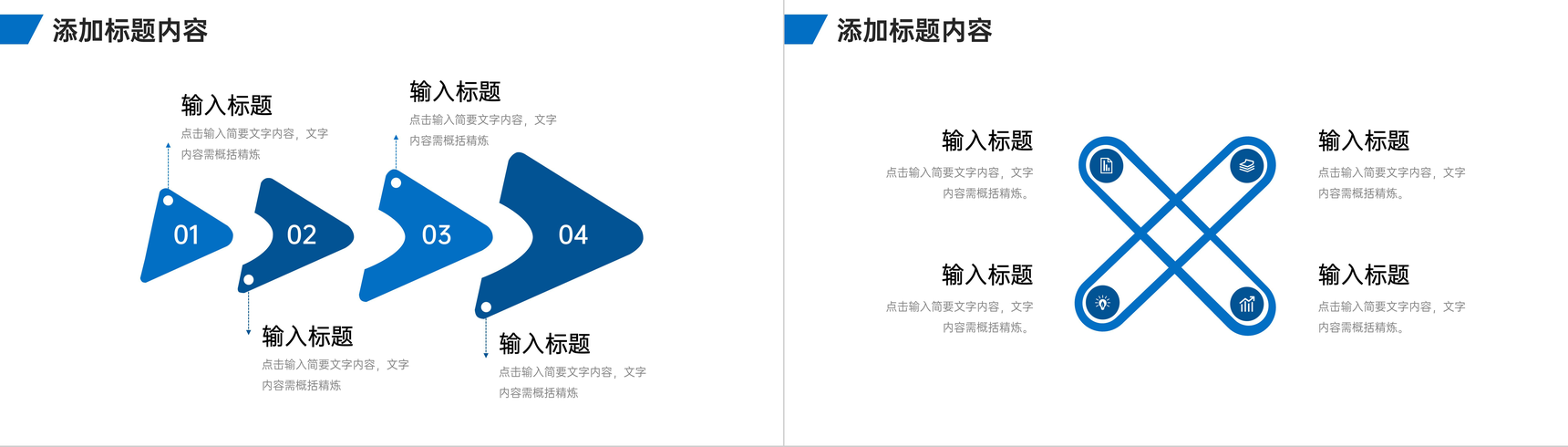 添加标题内容

输入标题
点击输入简要文字内容，文字内容需概括精炼

输入标题
点击输入简要文字内容，文字内容需概括精炼

01

02

03

04

输入标题
点击输入简要文字内容，文字内容需概括精炼

输入标题
点击输入简要文字内容，文字内容需概括精炼

添加标题内容

输入标题
点击输入简要文字内容，文字内容需概括精炼。

输入标题
点击输入简要文字内容，文字内容需概括精炼。

输入标题
点击输入简要文字内容，文字内容需概括精炼。

输入标题
点击输入简要文字内容，文字内容需概括精炼。